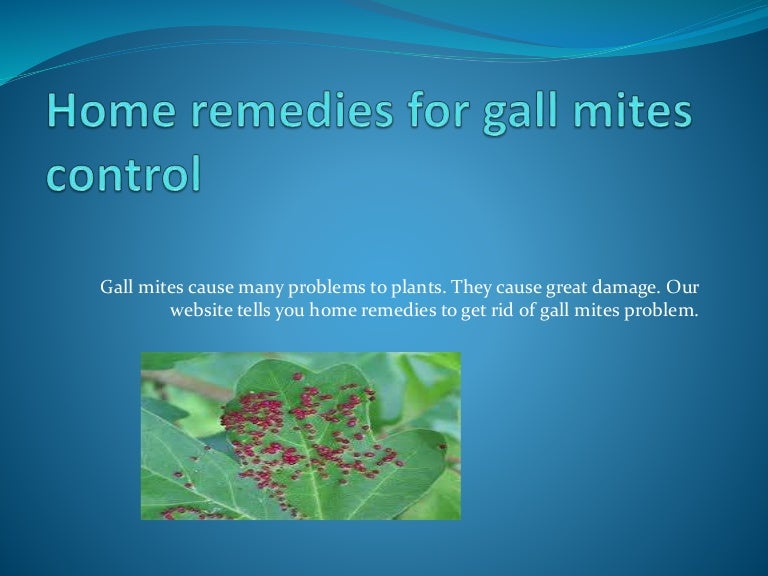 Home remedies for gall mites control

Gall mites cause many problems to plants. They cause great damage. Our website tells you home remedies to get rid of gall mites problem.